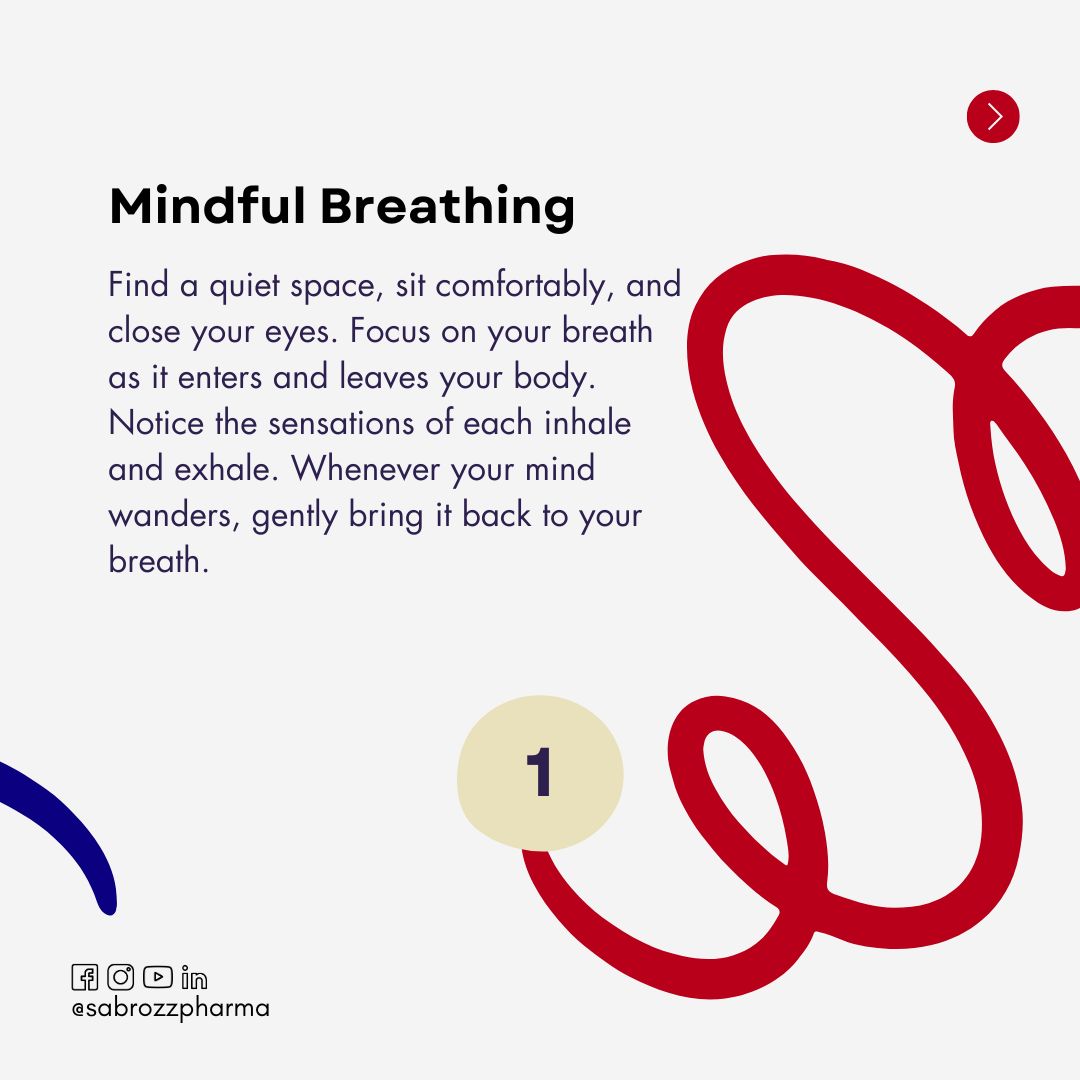 Mindful Breathing

Find a quiet space, sit comfortably, and close your eyes. Focus on your breath as it enters and leaves your body. Notice the sensations of each inhale and exhale. Whenever your mind wanders, gently bring it back to your breath.

1

@sabrozzpharma